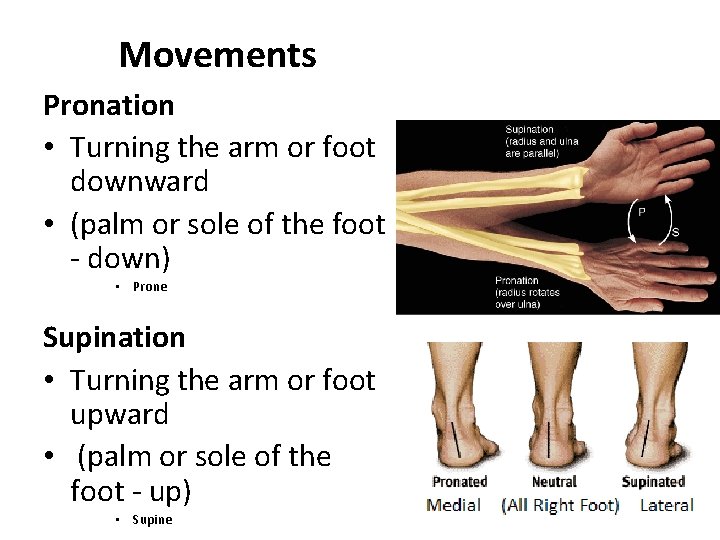 Movements

Pronation

• Turning the arm or foot downward

• (palm or sole of the foot - down)

• Prone

Supination

• Turning the arm or foot upward

• (palm or sole of the foot - up)

• Supine

Supination (radius and ulna are parallel)

P

S

Pronation (radius rotates over ulna)

Pronated Neutral Supinated

Medial (All Right Foot) Lateral